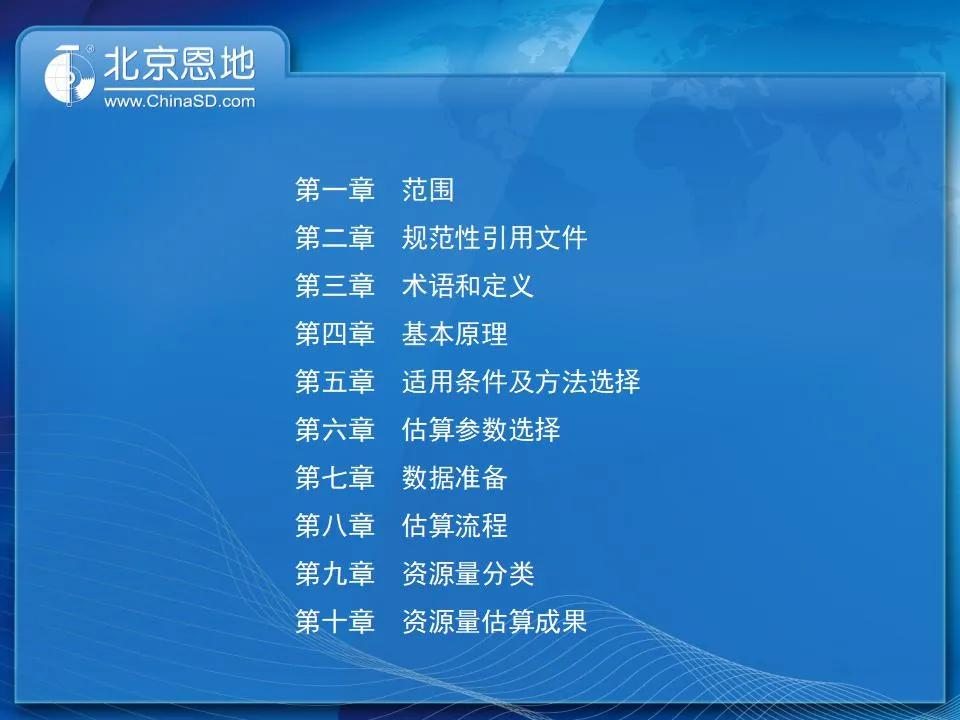 北京恩地
www.ChinaSD.com

第一章　范围
第二章　规范性引用文件
第三章　术语和定义
第四章　基本原理
第五章　适用条件及方法选择
第六章　估算参数选择
第七章　数据准备
第八章　估算流程
第九章　资源量分类
第十章　资源量估算成果